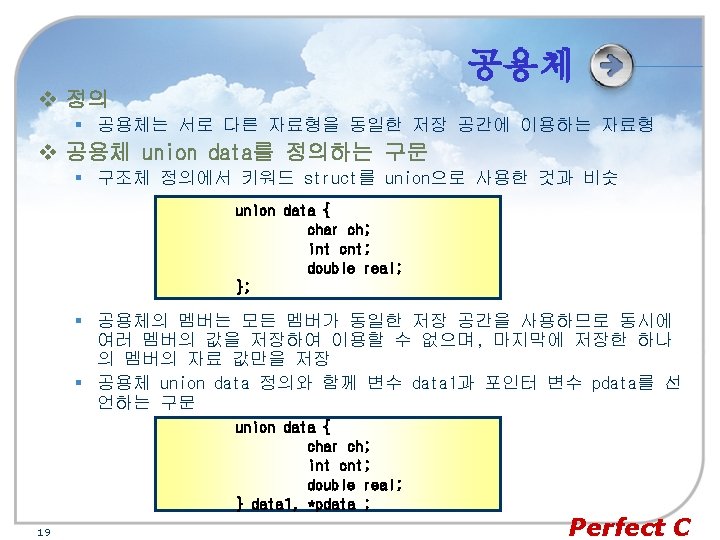 공용체

❖ 정의

▪ 공용체는 서로 다른 자료형을 동일한 저장 공간에 이용하는 자료형

❖ 공용체 union data를 정의하는 구문

▪ 구조체 정의에서 키워드 struct를 union으로 사용한 것과 비슷

union data {
char ch;
int cnt;
double real;
};

▪ 공용체의 멤버는 모든 멤버가 동일한 저장 공간을 사용하므로 동시에 여러 멤버의 값을 저장하여 이용할 수 없으며, 마지막에 저장한 하나의 멤버의 자료 값만을 저장

▪ 공용체 union data 정의와 함께 변수 data1과 포인터 변수 pdata를 선언하는 구문

union data {
char ch;
int cnt;
double real;
} data1, *pdata ;

19

Perfect C